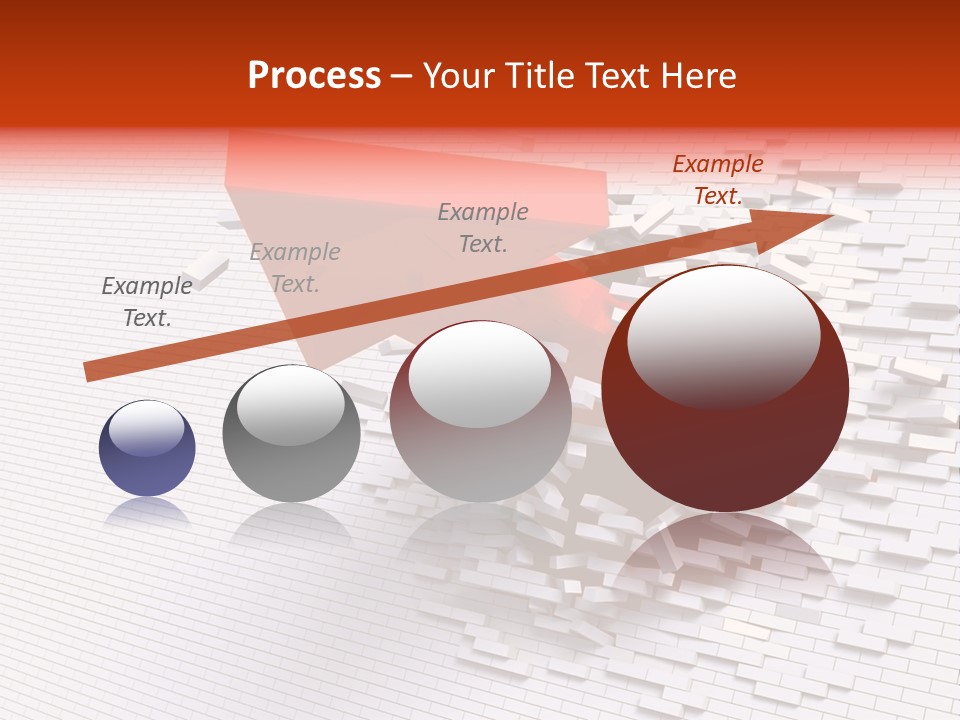 Process – Your Title Text Here

Example Text.

Example Text.

Example Text.

Example Text.